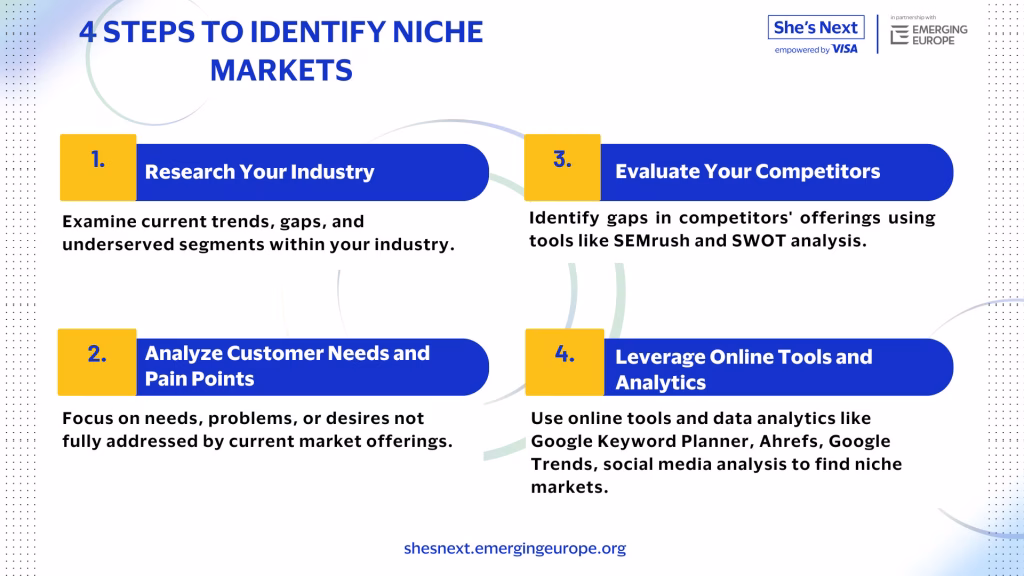 4 STEPS TO IDENTIFY NICHE MARKETS

She's Next
empowered by VISA
in partnership with
EMERGING EUROPE

1.
Research Your Industry
Examine current trends, gaps, and underserved segments within your industry.

2.
Analyze Customer Needs and Pain Points
Focus on needs, problems, or desires not fully addressed by current market offerings.

3.
Evaluate Your Competitors
Identify gaps in competitors' offerings using tools like SEMrush and SWOT analysis.

4.
Leverage Online Tools and Analytics
Use online tools and data analytics like Google Keyword Planner, Ahrefs, Google Trends, social media analysis to find niche markets.

shesnext.emergingeurope.org